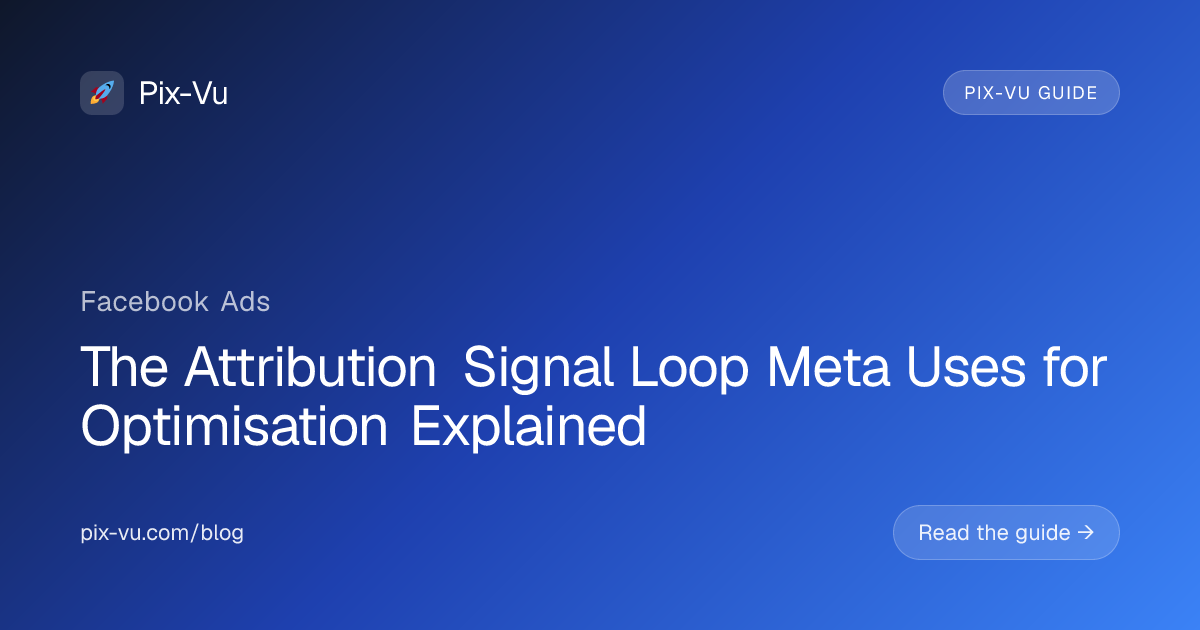 Pix-Vu

PIX-VU GUIDE

Facebook Ads

The Attribution Signal Loop Meta Uses for Optimisation Explained

pix-vu.com/blog

Read the guide →